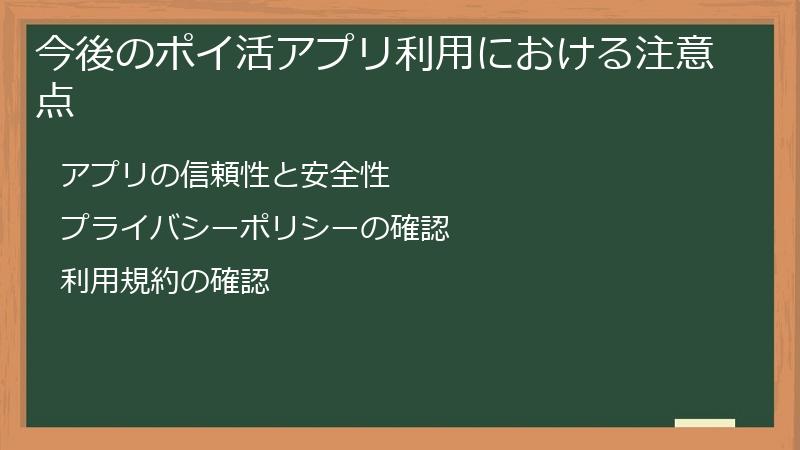 今後のポイ活アプリ利用における注意点

アプリの信頼性と安全性

プライバシーポリシーの確認

利用規約の確認